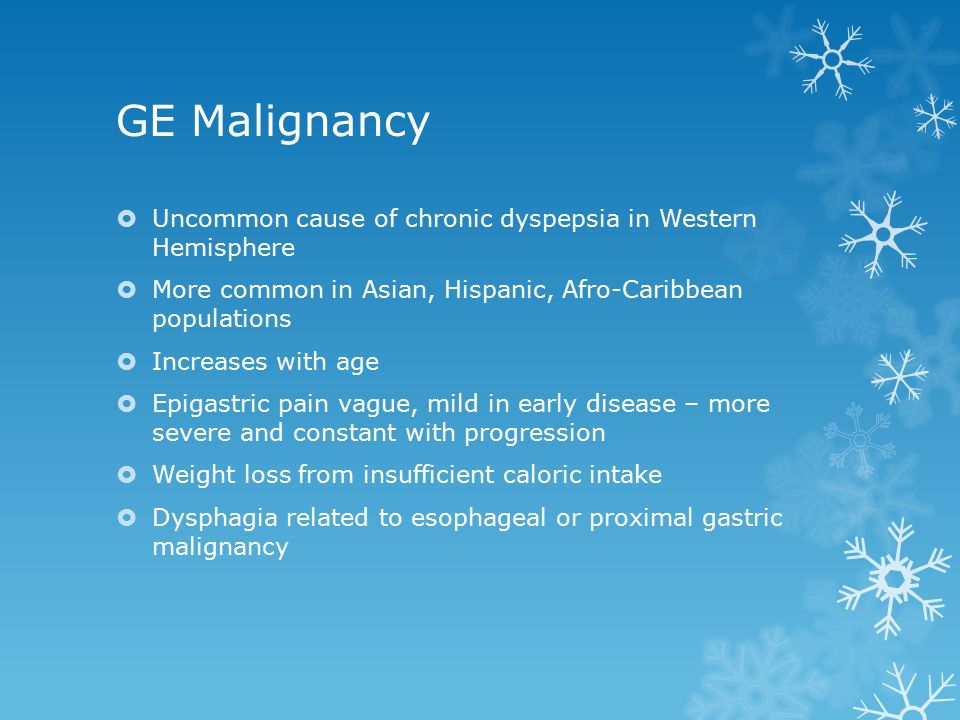 GE Malignancy

Uncommon cause of chronic dyspepsia in Western Hemisphere

More common in Asian, Hispanic, Afro-Caribbean populations

Increases with age

Epigastric pain vague, mild in early disease – more severe and constant with progression

Weight loss from insufficient caloric intake

Dysphagia related to esophageal or proximal gastric malignancy